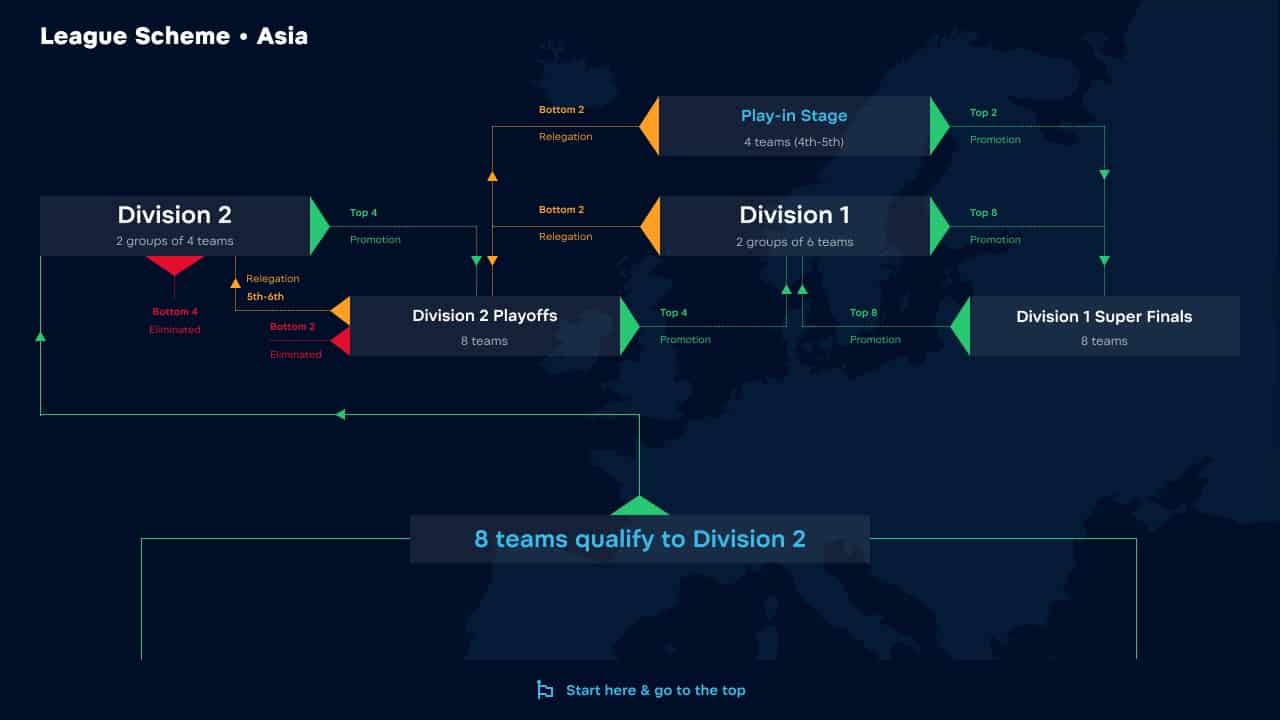 League Scheme • Asia

Bottom 2
Relegation

Play-in Stage
4 teams (4th-5th)

Top 2
Promotion

Division 2
2 groups of 4 teams

Top 4
Promotion

Bottom 2
Relegation

Division 1
2 groups of 6 teams

Top 8
Promotion

Bottom 4
Eliminated

Relegation
5th-6th

Bottom 2
Eliminated

Division 2 Playoffs
8 teams

Top 4
Promotion

Top 8
Promotion

Division 1 Super Finals
8 teams

8 teams qualify to Division 2

Start here & go to the top